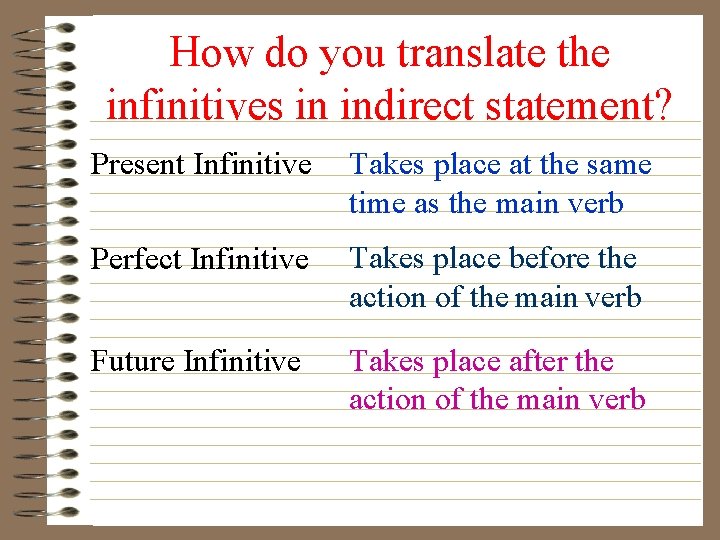 How do you translate the infinitives in indirect statement?

Present Infinitive

Takes place at the same time as the main verb

Perfect Infinitive

Takes place before the action of the main verb

Future Infinitive

Takes place after the action of the main verb